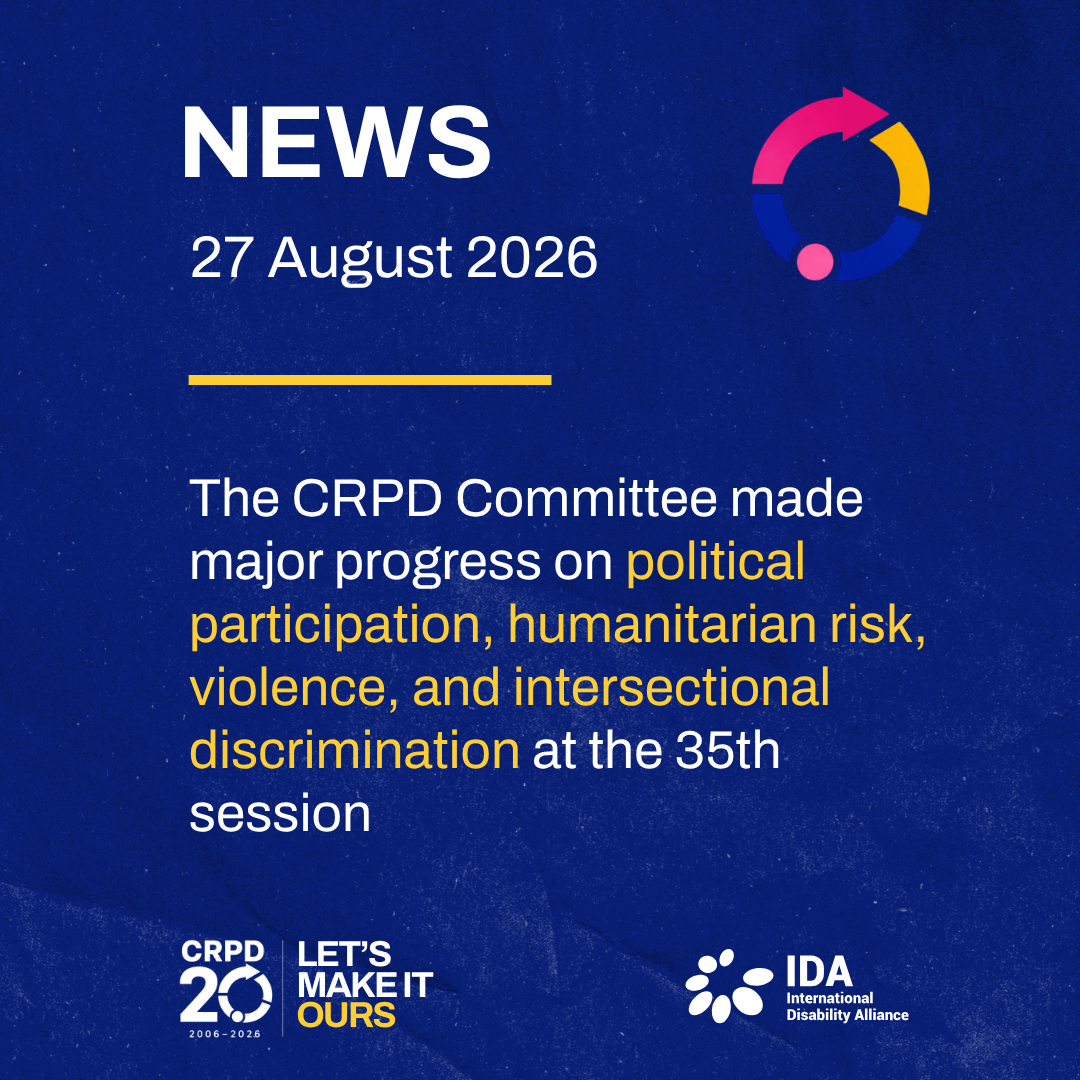 NEWS

27 August 2026

The CRPD Committee made major progress on political participation, humanitarian risk, violence, and intersectional discrimination at the 35th session

CRPD 20 2006–2026

LET'S MAKE IT OURS

IDA International Disability Alliance